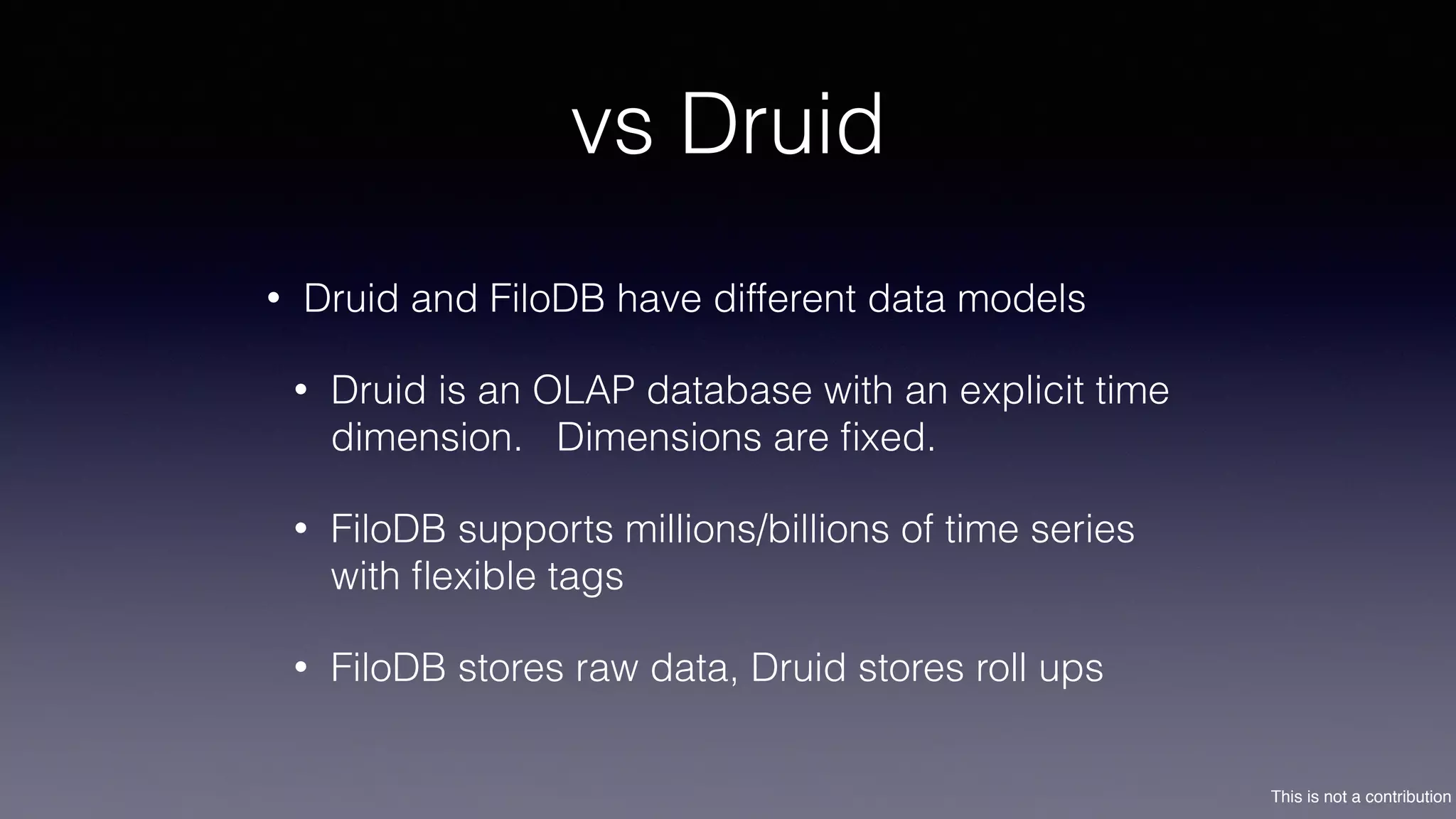 vs Druid

• Druid and FiloDB have different data models

• Druid is an OLAP database with an explicit time dimension.   Dimensions are fixed.

• FiloDB supports millions/billions of time series with flexible tags

• FiloDB stores raw data, Druid stores roll ups

This is not a contribution